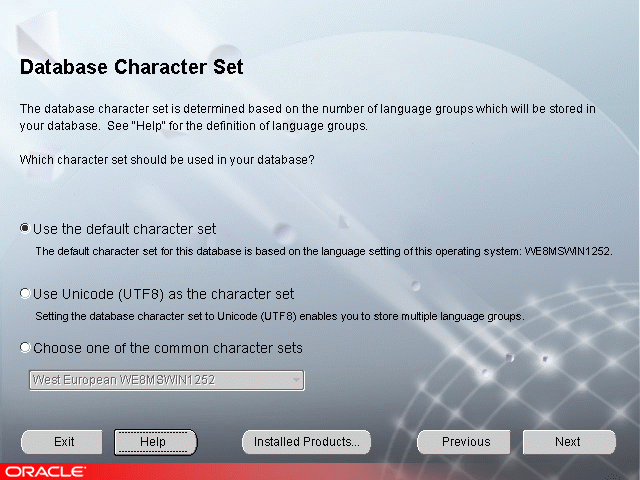 Database Character Set

The database character set is determined based on the number of language groups which will be stored in your database. See "Help" for the definition of language groups.

Which character set should be used in your database?

Use the default character set

The default character set for this database is based on the language setting of this operating system: WE8MSWIN1252.

Use Unicode (UTF8) as the character set

Setting the database character set to Unicode (UTF8) enables you to store multiple language groups.

Choose one of the common character sets

West European WE8MSWIN1252

Exit

Help

Installed Products...

Previous

Next

ORACLE